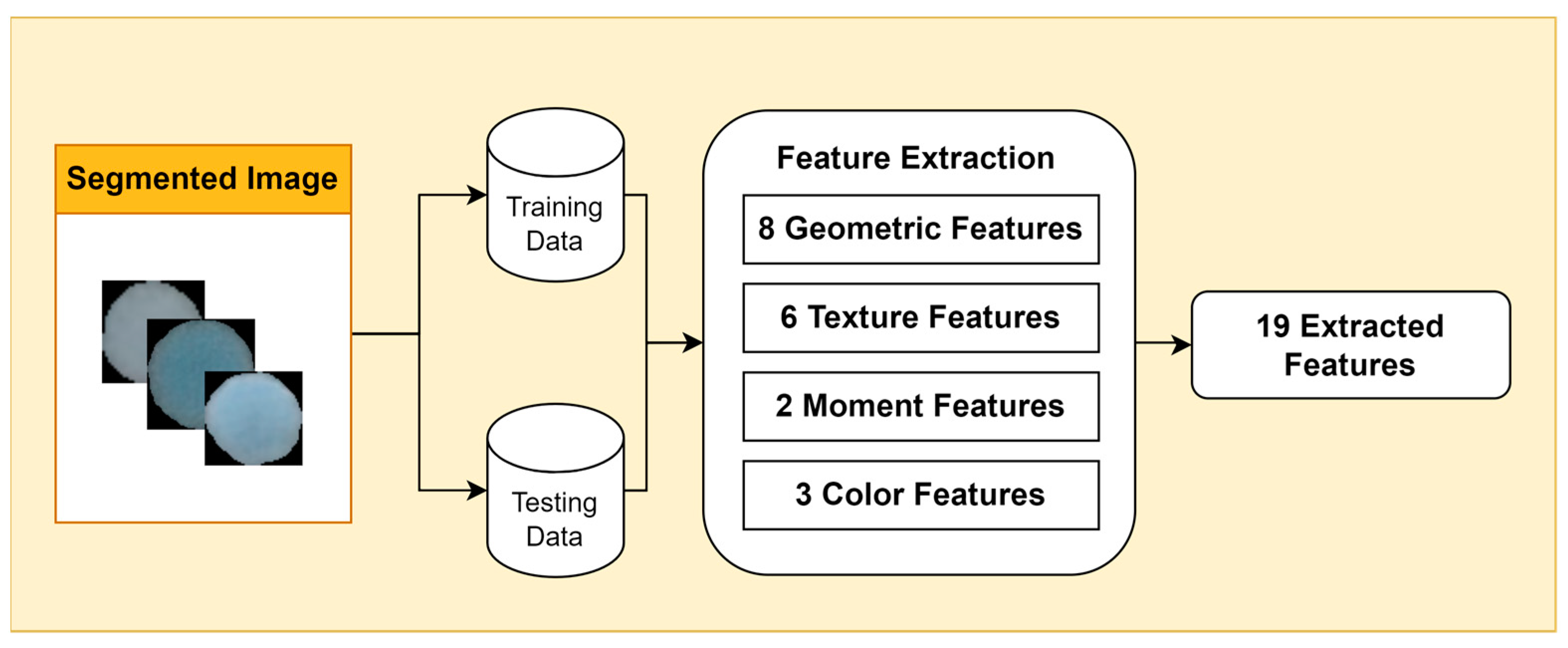 Segmented Image

Training Data

Testing Data

Feature Extraction

8 Geometric Features

6 Texture Features

2 Moment Features

3 Color Features

19 Extracted Features